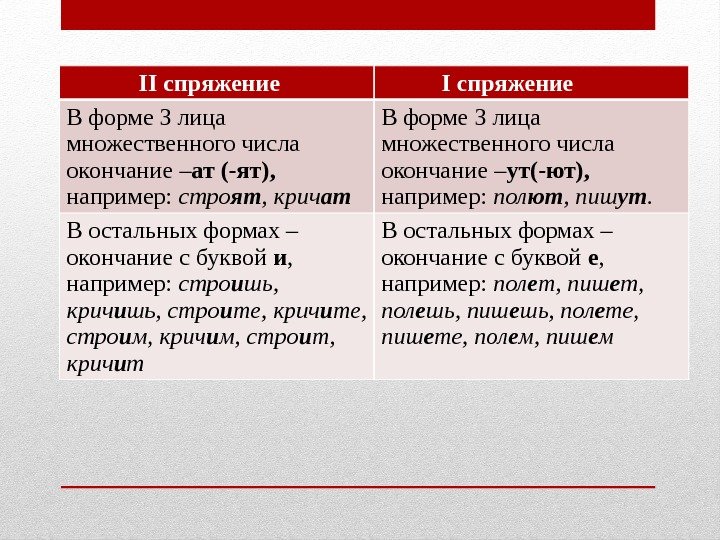 | II спряжение | I спряжение |
|---|---|
| В форме 3 лица множественного числа окончание –ат (-ят), например: строят, кричат | В форме 3 лица множественного числа окончание –ут(-ют), например: полют, пишут. |
| В остальных формах – окончание с буквой и, например: строишь, кричишь, строите, кричите, строим, кричим, строит, кричит | В остальных формах – окончание с буквой е, например: полет, пишет, полешь, пишешь, полете, пишете, полем, пишем |